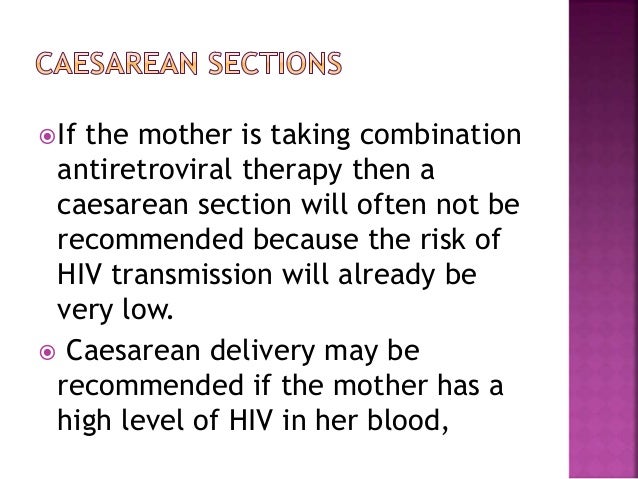 CAESAREAN SECTIONS

If the mother is taking combination antiretroviral therapy then a caesarean section will often not be recommended because the risk of HIV transmission will already be very low.

Caesarean delivery may be recommended if the mother has a high level of HIV in her blood,